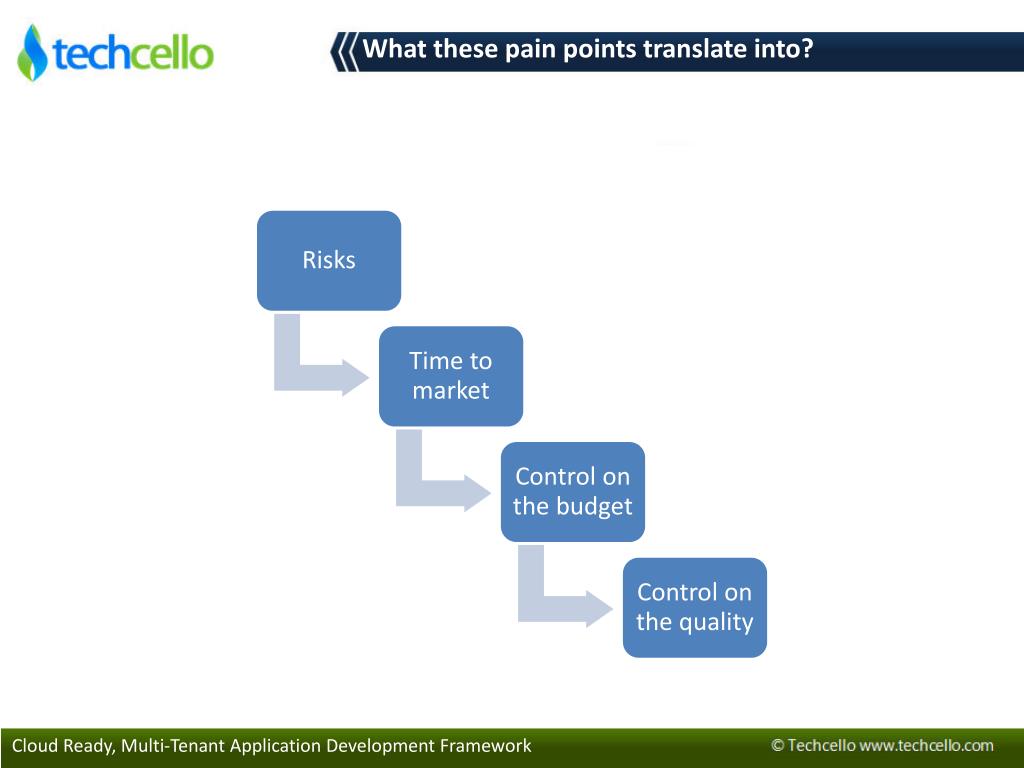 techcello

What these pain points translate into?

Risks

Time to market

Control on the budget

Control on the quality

Cloud Ready, Multi-Tenant Application Development Framework

© Techcello www.techcello.com